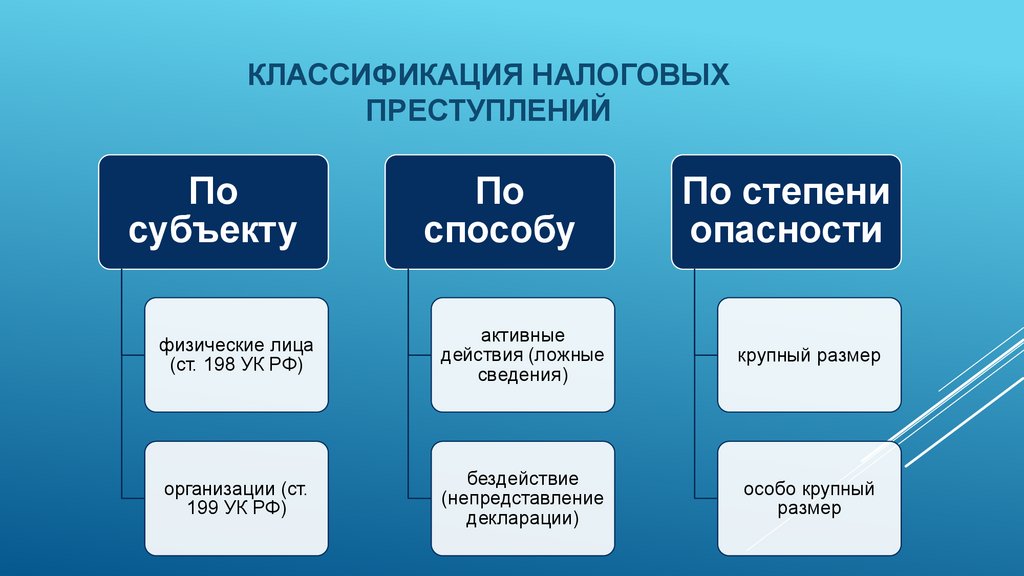 КЛАССИФИКАЦИЯ НАЛОГОВЫХ ПРЕСТУПЛЕНИЙ

По субъекту

физические лица (ст. 198 УК РФ)

организации (ст. 199 УК РФ)

По способу

активные действия (ложные сведения)

бездействие (непредставление декларации)

По степени опасности

крупный размер

особо крупный размер